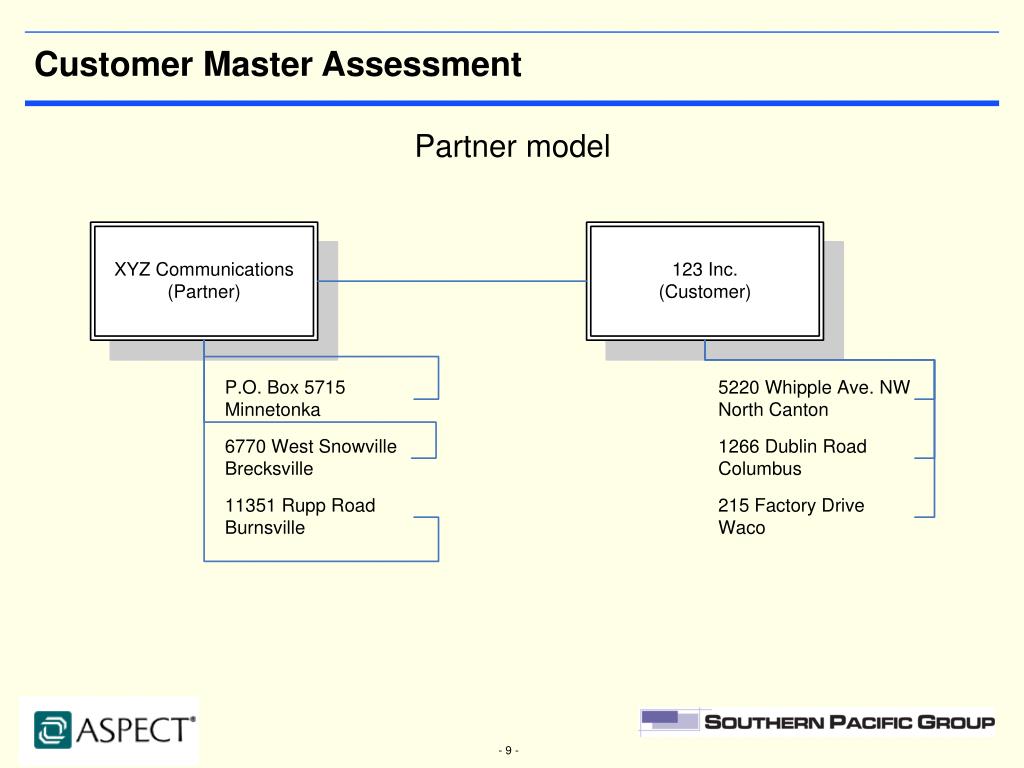 Customer Master Assessment

Partner model

XYZ Communications
(Partner)

123 Inc.
(Customer)

P.O. Box 5715
Minnetonka

6770 West Snowville
Brecksville

11351 Rupp Road
Burnsville

5220 Whipple Ave. NW
North Canton

1266 Dublin Road
Columbus

215 Factory Drive
Waco

ASPECT®

SOUTHERN PACIFIC GROUP

- 9 -